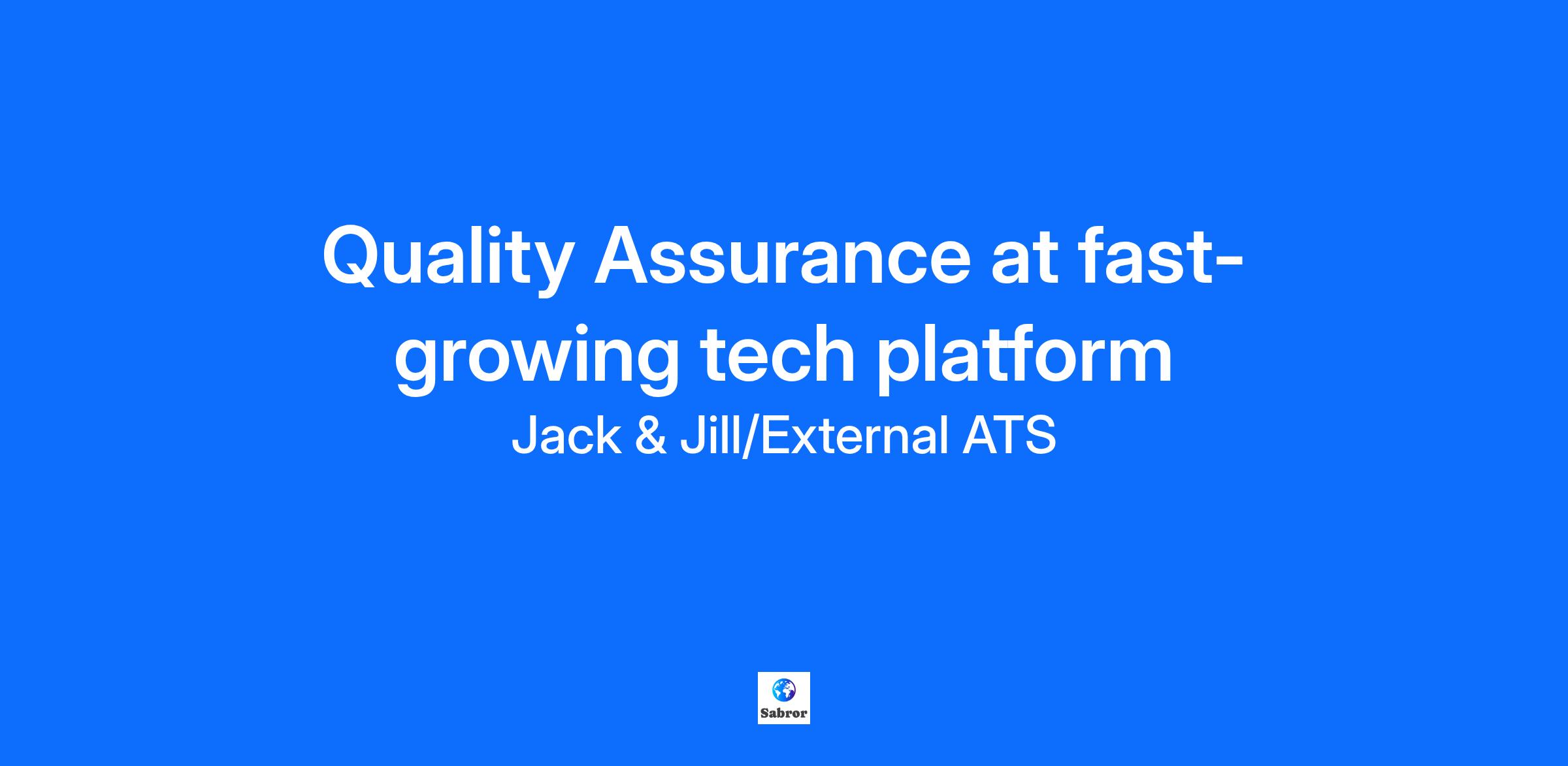 Quality Assurance at fast-growing tech platform
Jack & Jill/External ATS

Sabror